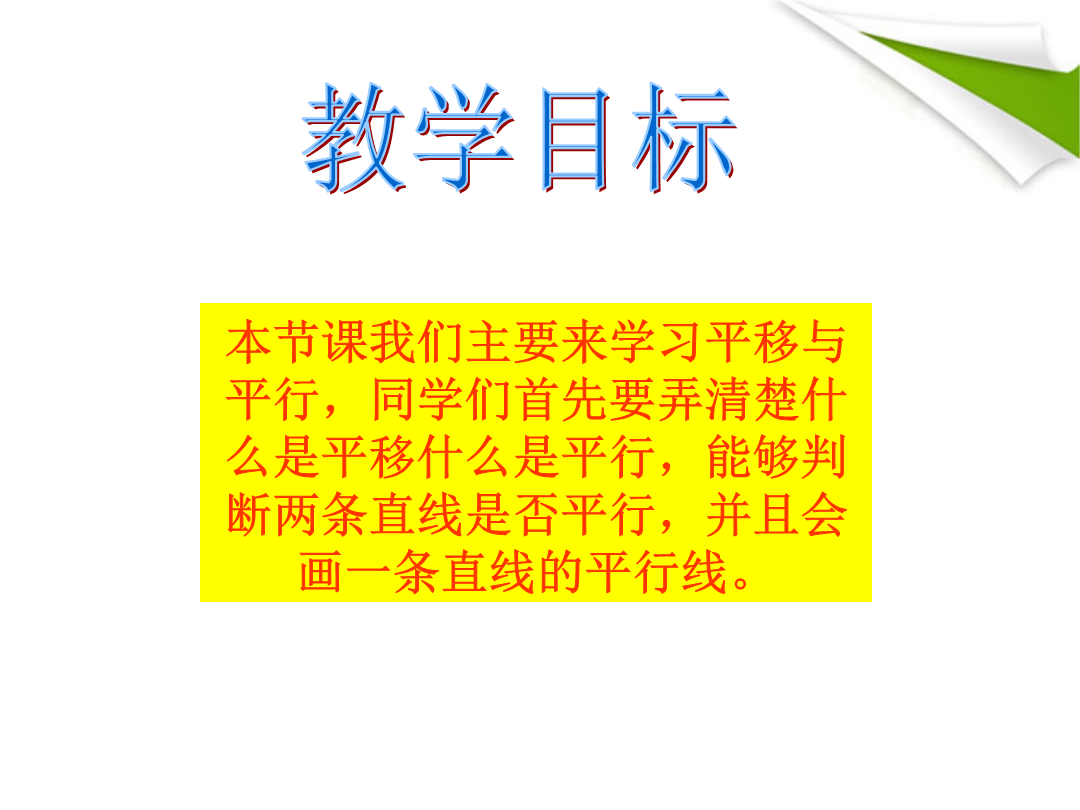 教学目标

本节课我们主要来学习平移与平行，同学们首先要弄清楚什么是平移什么是平行，能够判断两条直线是否平行，并且会画一条直线的平行线。